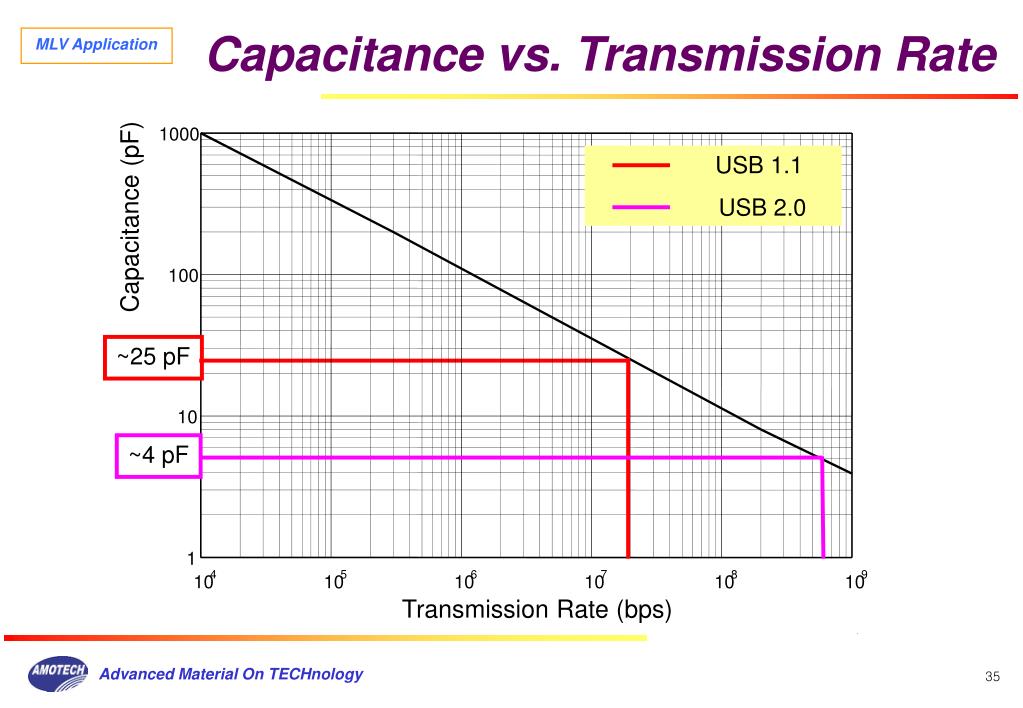 MLV Application

Capacitance vs. Transmission Rate

Capacitance (pF)

1000

100

10

1

~25 pF

~4 pF

USB 1.1

USB 2.0

$10^4$ $10^5$ $10^6$ $10^7$ $10^8$ $10^9$

Transmission Rate (bps)

AMOTECH

Advanced Material On TECHnology

35